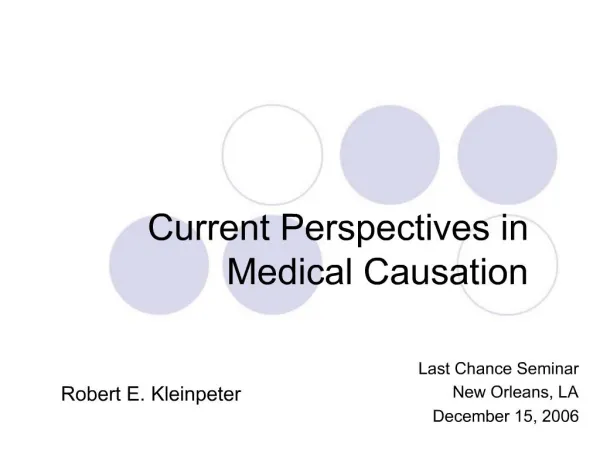 Current Perspectives in Medical Causation

Robert E. Kleinpeter

Last Chance Seminar
New Orleans, LA
December 15, 2006